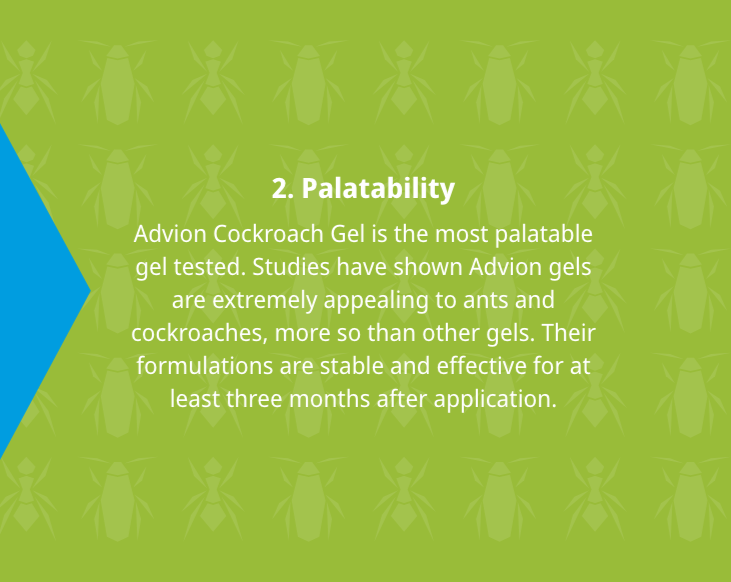 2. Palatability

Advion Cockroach Gel is the most palatable gel tested. Studies have shown Advion gels are extremely appealing to ants and cockroaches, more so than other gels. Their formulations are stable and effective for at least three months after application.